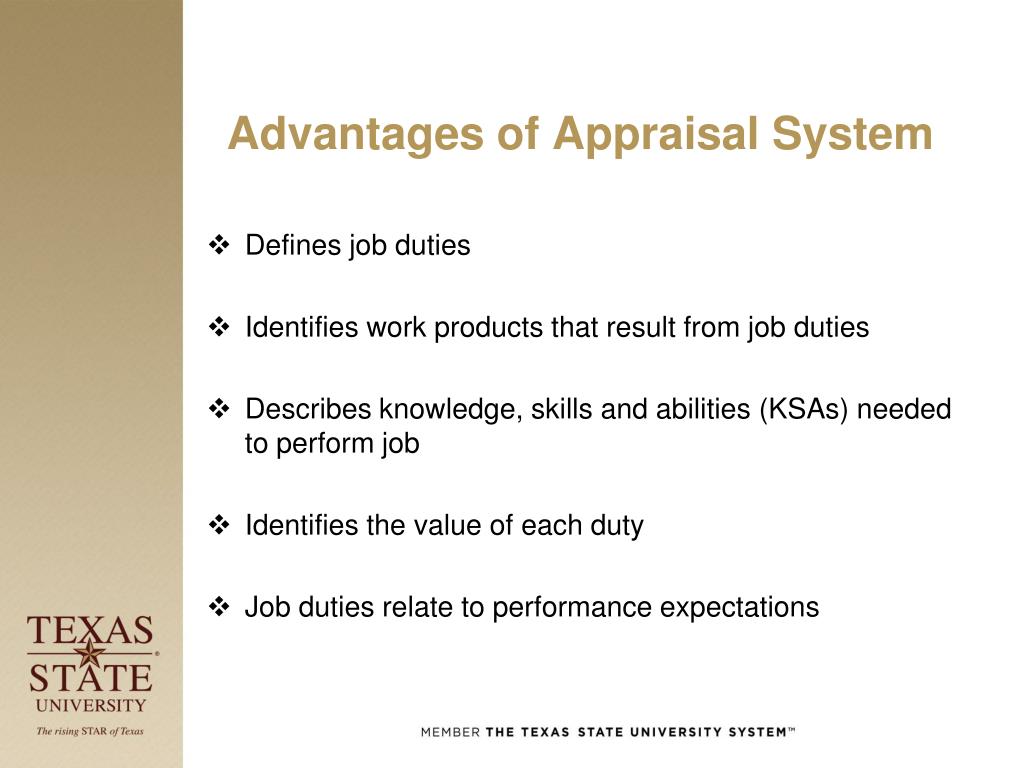 Advantages of Appraisal System

❖ Defines job duties

❖ Identifies work products that result from job duties

❖ Describes knowledge, skills and abilities (KSAs) needed to perform job

❖ Identifies the value of each duty

❖ Job duties relate to performance expectations

TEXAS STATE UNIVERSITY®
The rising STAR of Texas

MEMBER THE TEXAS STATE UNIVERSITY SYSTEM™